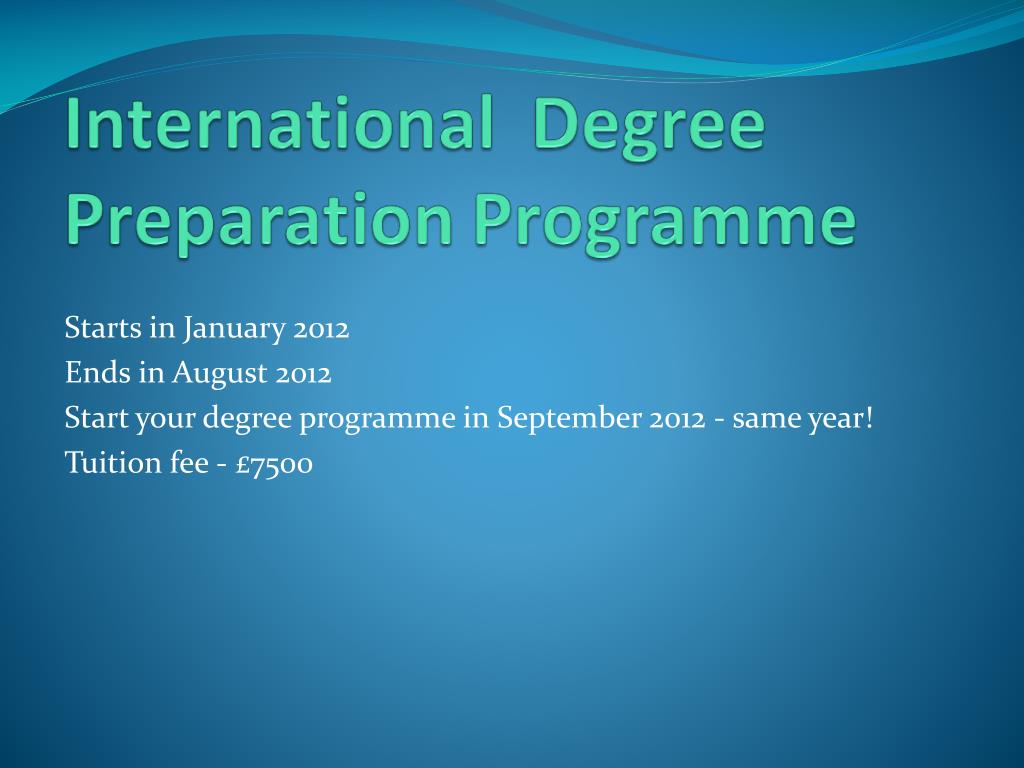 International Degree Preparation Programme

Starts in January 2012
Ends in August 2012
Start your degree programme in September 2012 - same year!
Tuition fee - £7500